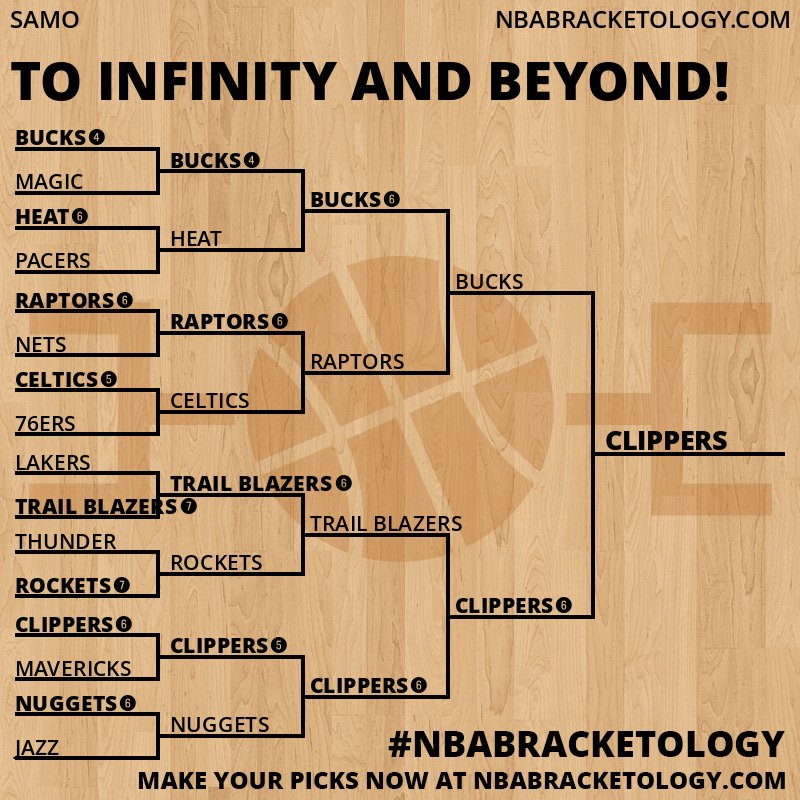 SAMO NBABRACKETOLOGY.COM

TO INFINITY AND BEYOND!

BUCKS 4
MAGIC
HEAT 6
PACERS
RAPTORS 6
NETS
CELTICS 5
76ERS
LAKERS
TRAIL BLAZERS 7
THUNDER
ROCKETS 7
CLIPPERS 6
MAVERICKS
NUGGETS 6
JAZZ

BUCKS 4
HEAT
RAPTORS 6
CELTICS
TRAIL BLAZERS 6
ROCKETS
CLIPPERS 5
NUGGETS

BUCKS 6
RAPTORS
TRAIL BLAZERS
CLIPPERS 6

BUCKS
CLIPPERS 6

CLIPPERS

#NBABRACKETOLOGY
MAKE YOUR PICKS NOW AT NBABRACKETOLOGY.COM